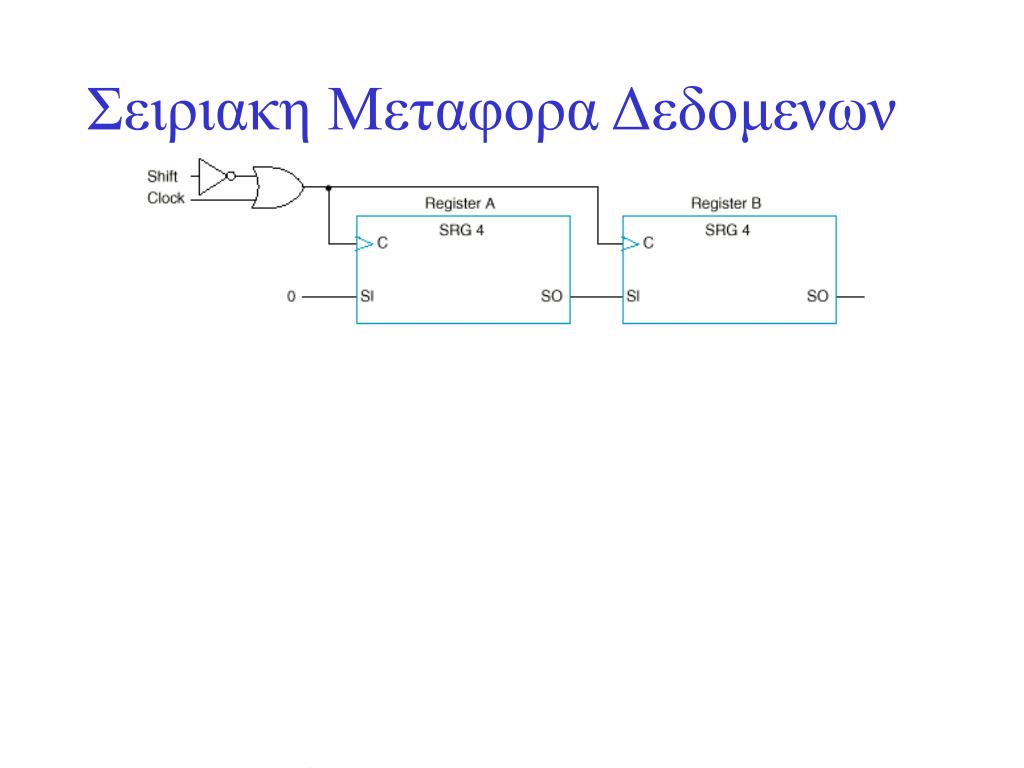 Σειριακη Μεταφορα Δεδομενων

Shift
Clock

Register A
SRG 4
C
0
SI
SO

Register B
SRG 4
C
SI
SO